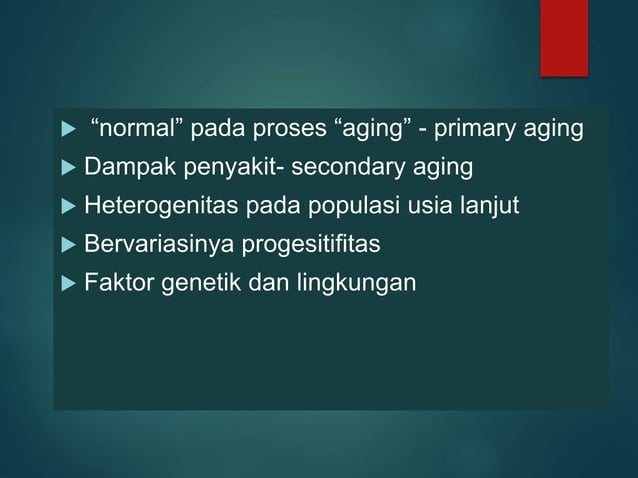 ▶ “normal” pada proses “aging” - primary aging
▶ Dampak penyakit- secondary aging
▶ Heterogenitas pada populasi usia lanjut
▶ Bervariasinya progesitifitas
▶ Faktor genetik dan lingkungan